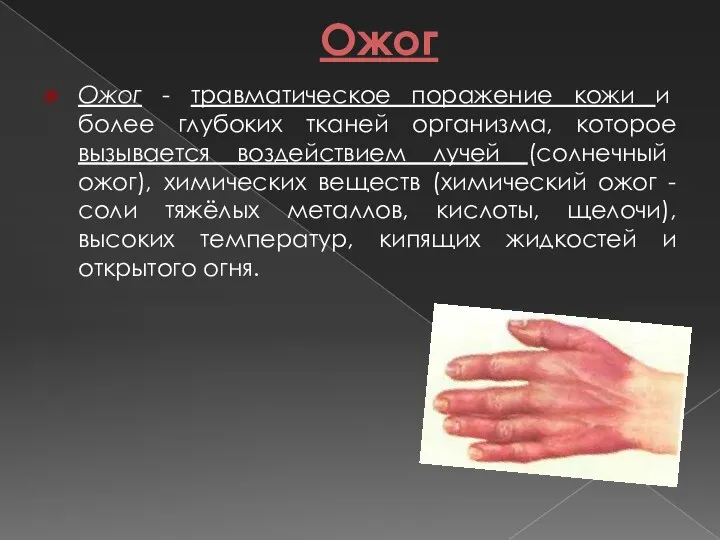 Ожог

Ожог - травматическое поражение кожи и более глубоких тканей организма, которое вызывается воздействием лучей (солнечный ожог), химических веществ (химический ожог - соли тяжёлых металлов, кислоты, щелочи), высоких температур, кипящих жидкостей и открытого огня.